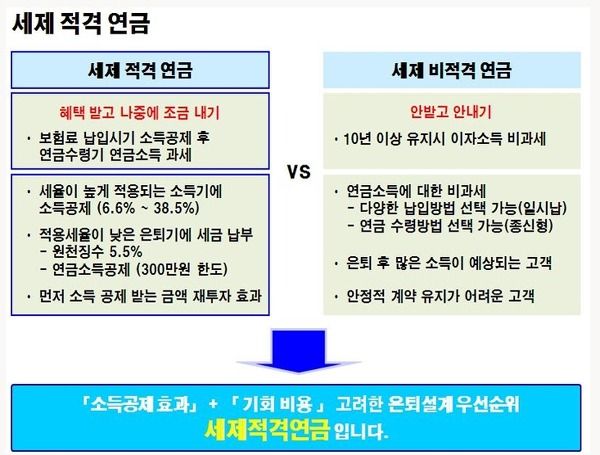 세제 적격 연금

세제 적격 연금

혜택 받고 나중에 조금 내기

· 보험료 납입시기 소득공제 후 연금수령기 연금소득 과세

· 세율이 높게 적용되는 소득기에 소득공제 (6.6% ~ 38.5%)

· 적용세율이 낮은 은퇴기에 세금 납부
- 원천징수 5.5%
- 연금소득공제 (300만원 한도)

· 먼저 소득 공제 받는 금액 재투자 효과

VS

세제 비적격 연금

안받고 안내기

· 10년 이상 유지시 이자소득 비과세

· 연금소득에 대한 비과세
- 다양한 납입방법 선택 가능(일시납)
- 연금 수령방법 선택 가능(종신형)

· 은퇴 후 많은 소득이 예상되는 고객

· 안정적 계약 유지가 어려운 고객

「소득공제 효과」 + 「기회 비용」 고려한 은퇴설계 우선순위
세제적격연금 입니다.